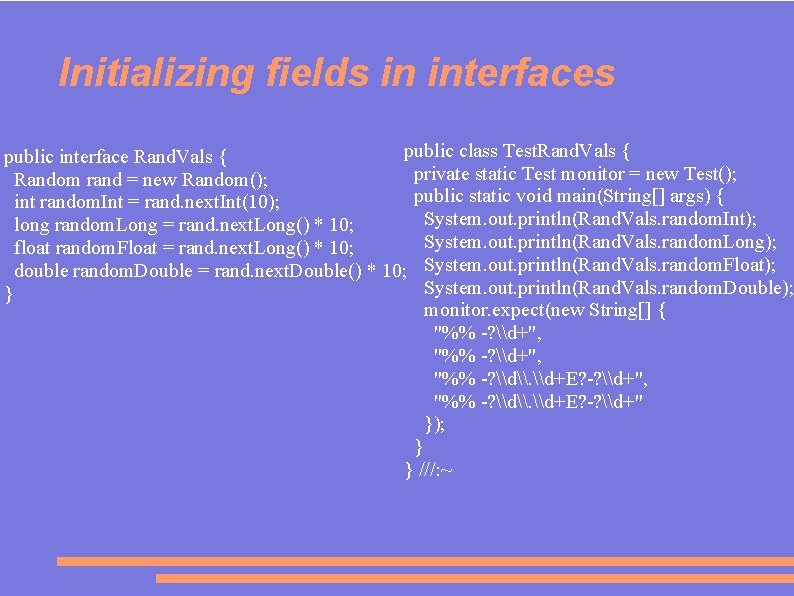 Initializing fields in interfaces

public interface RandVals {
Random rand = new Random();
int randomInt = rand.nextInt(10);
long randomLong = rand.nextLong() * 10;
float randomFloat = rand.nextLong() * 10;
double randomDouble = rand.nextDouble() * 10;
}

public class TestRandVals {
private static Test monitor = new Test();
public static void main(String[] args) {
System.out.println(RandVals.randomInt);
System.out.println(RandVals.randomLong);
System.out.println(RandVals.randomFloat);
System.out.println(RandVals.randomDouble);
monitor.expect(new String[] {
"%% -?\\d+",
"%% -?\\d+",
"%% -?\\d\\.\\d+E?-?\\d+",
"%% -?\\d\\.\\d+E?-?\\d+"
});
}
} ///:~